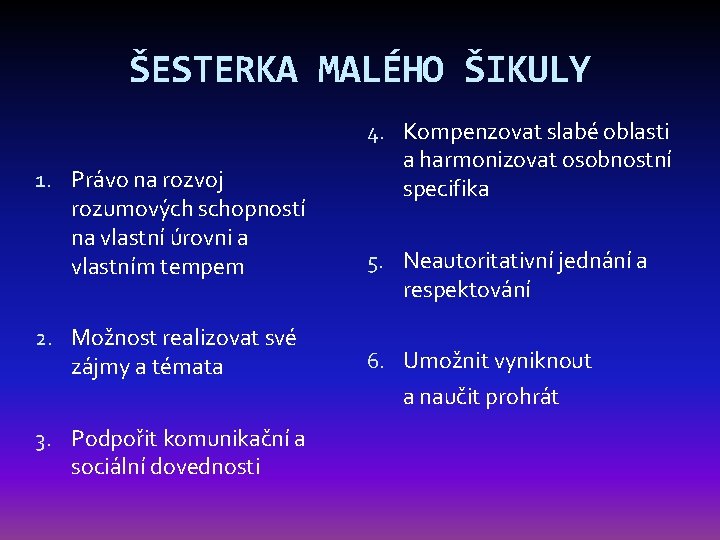 ŠESTERKA MALÉHO ŠIKULY

1. Právo na rozvoj rozumových schopností na vlastní úrovni a vlastním tempem

2. Možnost realizovat své zájmy a témata

3. Podpořit komunikační a sociální dovednosti

4. Kompenzovat slabé oblasti a harmonizovat osobnostní specifika

5. Neautoritativní jednání a respektování

6. Umožnit vyniknout

a naučit prohrát